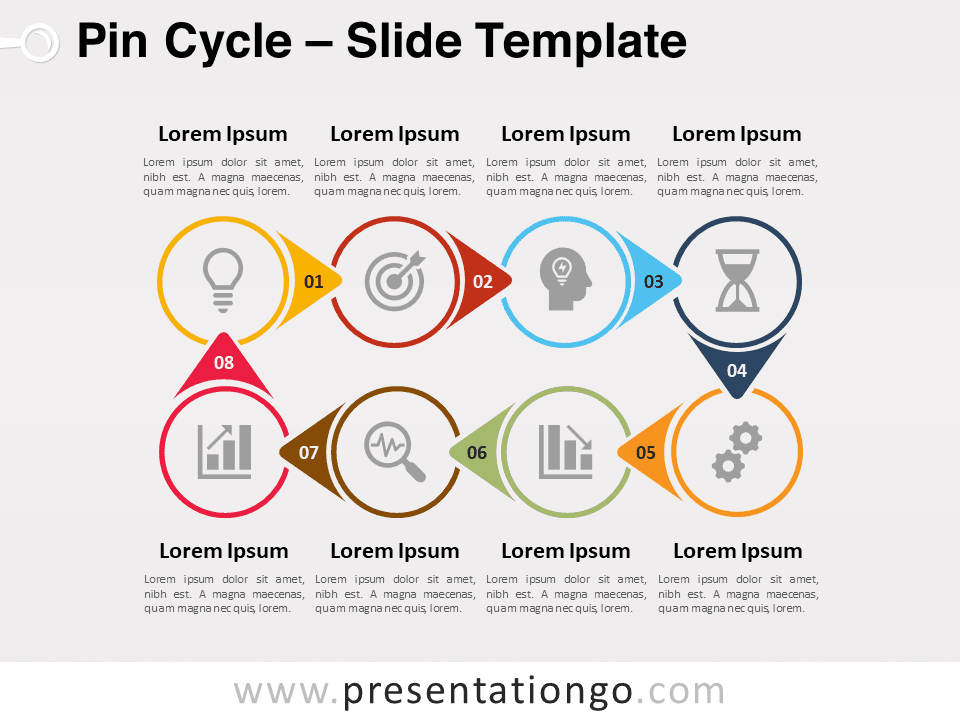 Pin Cycle – Slide Template

Lorem Ipsum
Lorem ipsum dolor sit amet, nibh est. A magna maecenas, quam magna nec quis, lorem.

Lorem Ipsum
Lorem ipsum dolor sit amet, nibh est. A magna maecenas, quam magna nec quis, lorem.

Lorem Ipsum
Lorem ipsum dolor sit amet, nibh est. A magna maecenas, quam magna nec quis, lorem.

Lorem Ipsum
Lorem ipsum dolor sit amet, nibh est. A magna maecenas, quam magna nec quis, lorem.

01

02

03

04

08

07

06

05

Lorem Ipsum
Lorem ipsum dolor sit amet, nibh est. A magna maecenas, quam magna nec quis, lorem.

Lorem Ipsum
Lorem ipsum dolor sit amet, nibh est. A magna maecenas, quam magna nec quis, lorem.

Lorem Ipsum
Lorem ipsum dolor sit amet, nibh est. A magna maecenas, quam magna nec quis, lorem.

Lorem Ipsum
Lorem ipsum dolor sit amet, nibh est. A magna maecenas, quam magna nec quis, lorem.

www.presentationgo.com